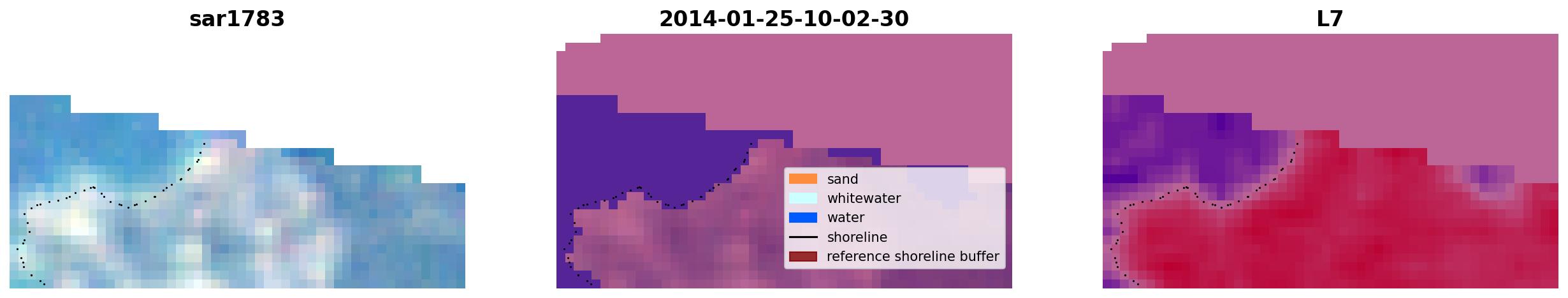 sar1783

2014-01-25-10-02-30

sand
whitewater
water
shoreline
reference shoreline buffer

L7